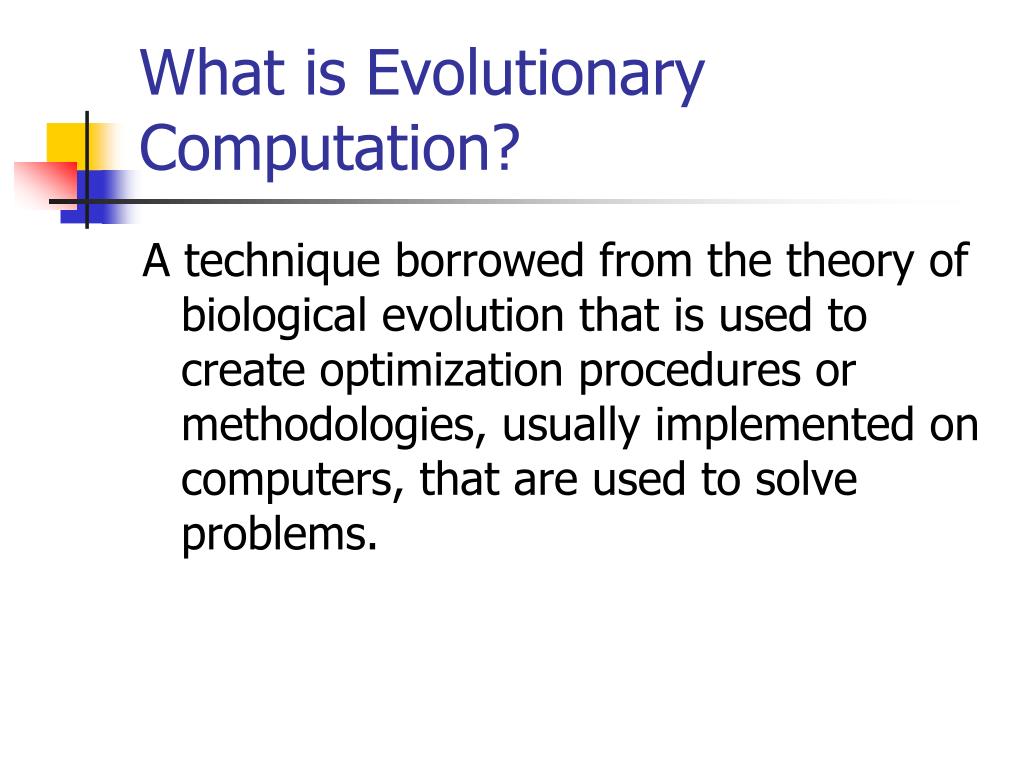 What is Evolutionary Computation?

A technique borrowed from the theory of biological evolution that is used to create optimization procedures or methodologies, usually implemented on computers, that are used to solve problems.